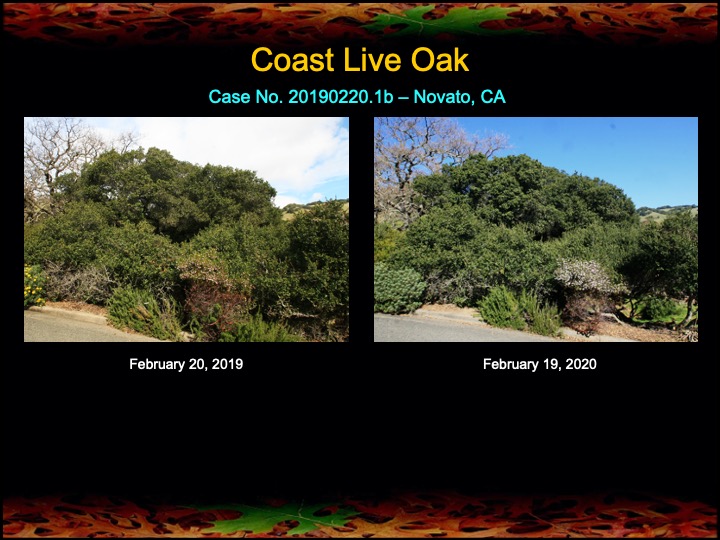 Coast Live Oak

Case No. 20190220.1b – Novato, CA

February 20, 2019

February 19, 2020